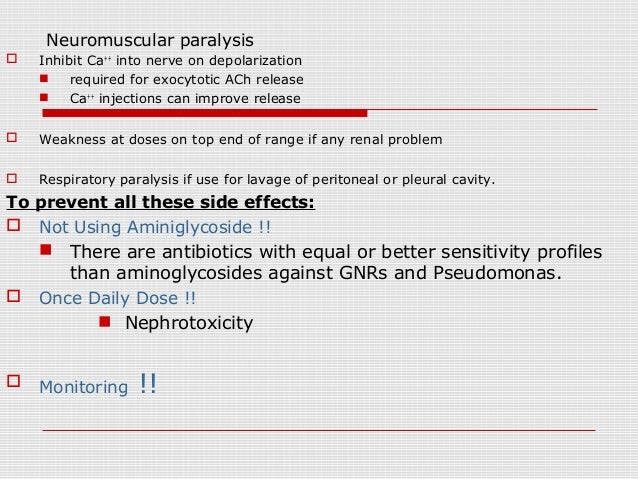 Neuromuscular paralysis

Inhibit $Ca^{++}$ into nerve on depolarization

required for exocytotic ACh release

$Ca^{++}$ injections can improve release

Weakness at doses on top end of range if any renal problem

Respiratory paralysis if use for lavage of peritoneal or pleural cavity.

To prevent all these side effects:

Not Using Aminiglycoside !!

There are antibiotics with equal or better sensitivity profiles than aminoglycosides against GNRs and Pseudomonas.

Once Daily Dose !!

Nephrotoxicity

Monitoring !!